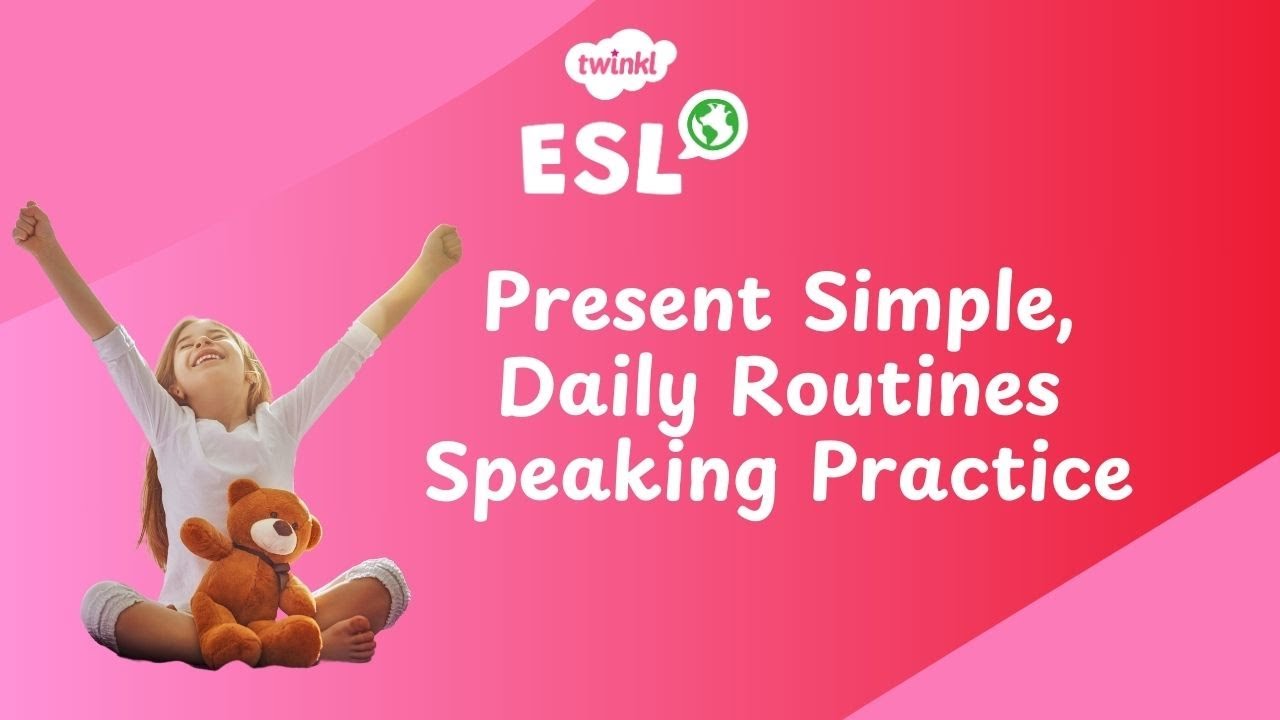 twinkl
ESL

Present Simple, Daily Routines Speaking Practice